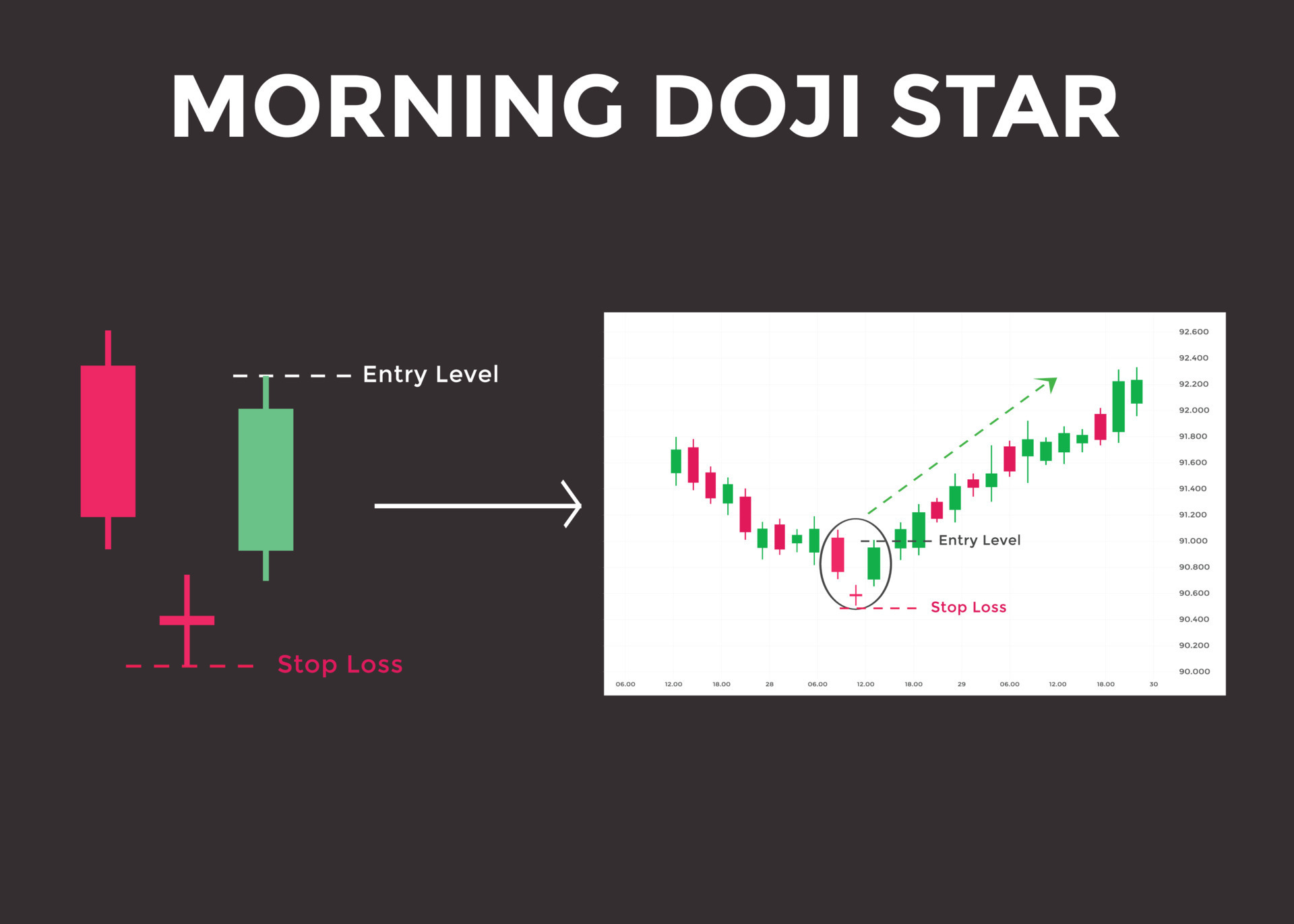 MORNING DOJI STAR

Entry Level

Stop Loss

92.600
92.400
92.200
92.000
91.800
91.600
91.400
91.200
91.000
90.800
90.600
90.400
90.200
90.000

Entry Level

Stop Loss

06.00 12.00 18.00 28 06.00 12.00 18.00 29 06.00 12.00 18.00 30